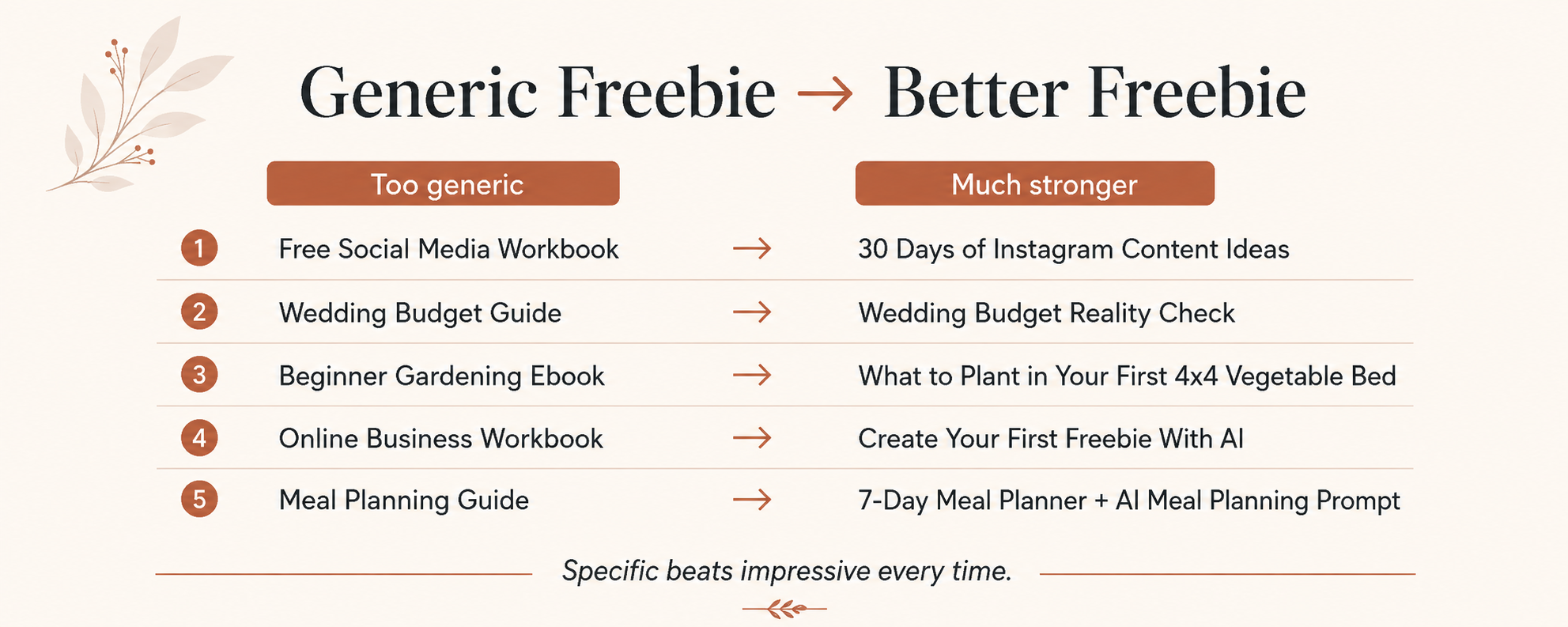 Generic Freebie → Better Freebie

|  | Too generic |  | Much stronger |
|---|---|---|---|
| 1 | Free Social Media Workbook | → | 30 Days of Instagram Content Ideas |
| 2 | Wedding Budget Guide | → | Wedding Budget Reality Check |
| 3 | Beginner Gardening Ebook | → | What to Plant in Your First 4x4 Vegetable Bed |
| 4 | Online Business Workbook | → | Create Your First Freebie With AI |
| 5 | Meal Planning Guide | → | 7-Day Meal Planner + AI Meal Planning Prompt |

Specific beats impressive every time.